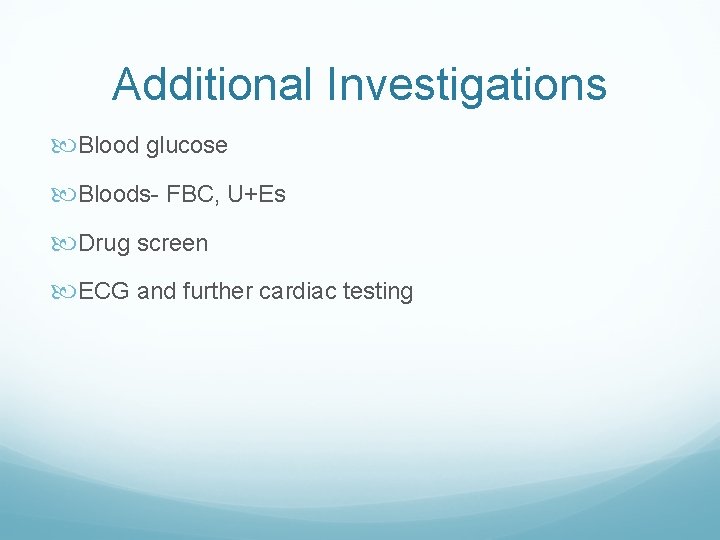 Additional Investigations

Blood glucose

Bloods- FBC, U+Es

Drug screen

ECG and further cardiac testing